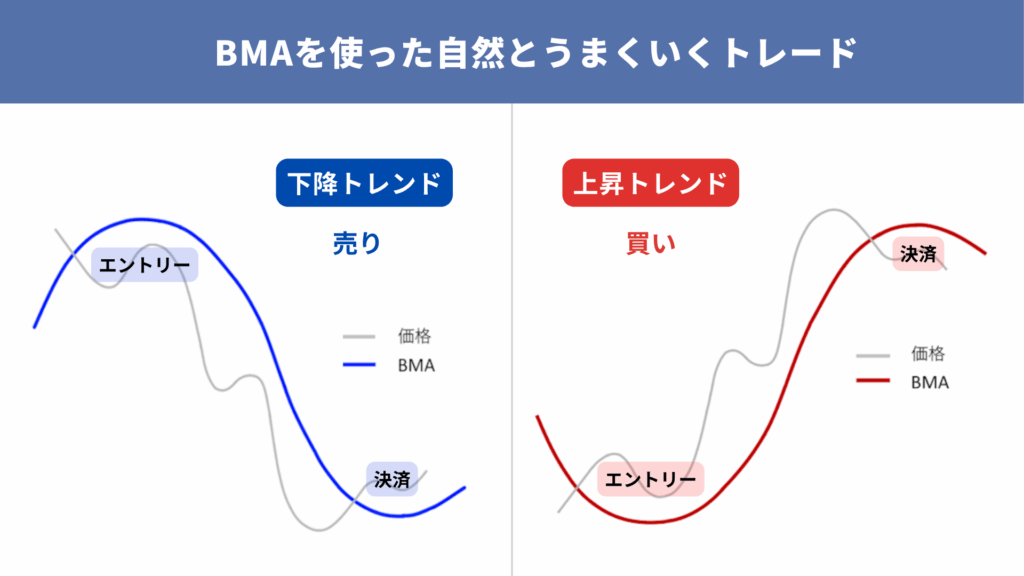 BMAを使った自然とうまくいくトレード

下降トレンド

売り

エントリー

価格
BMA

決済

上昇トレンド

買い

決済

価格
BMA

エントリー